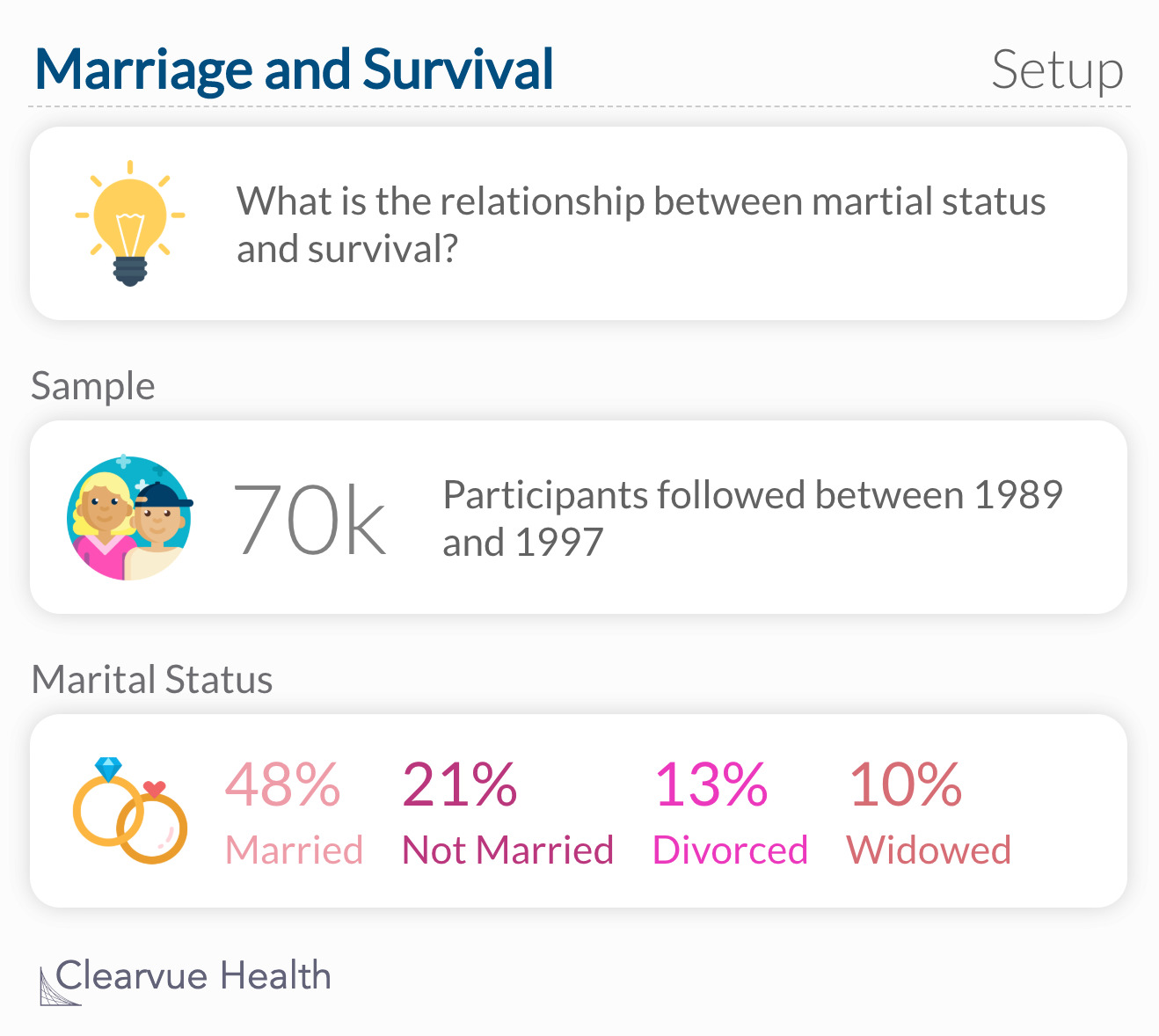 Marriage and Survival

Setup

What is the relationship between martial status and survival?

Sample

70k

Participants followed between 1989 and 1997

Marital Status

48%
Married

21%
Not Married

13%
Divorced

10%
Widowed

Clearvue Health